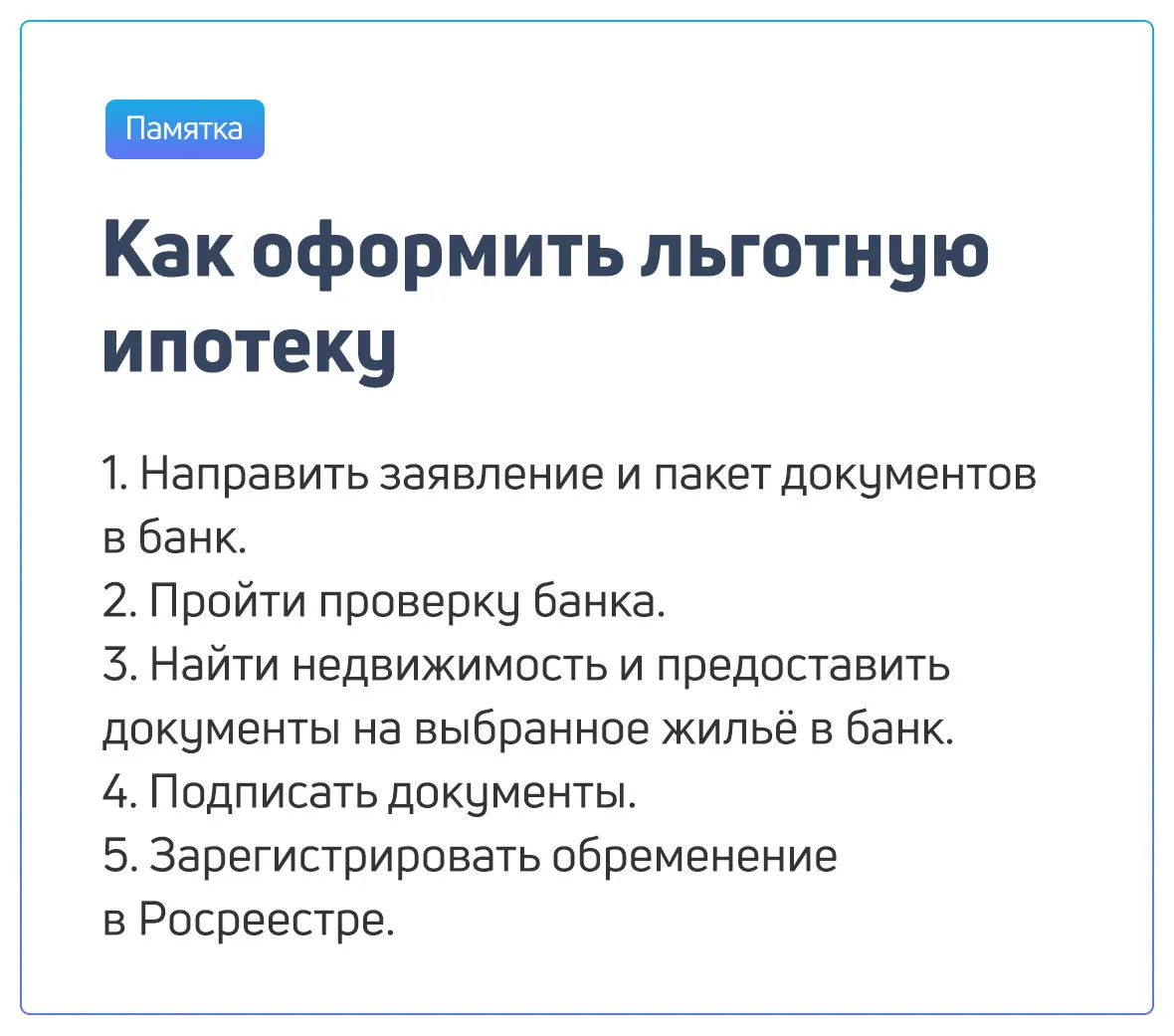 Памятка

Как оформить льготную ипотеку

1. Направить заявление и пакет документов в банк.
2. Пройти проверку банка.
3. Найти недвижимость и предоставить документы на выбранное жильё в банк.
4. Подписать документы.
5. Зарегистрировать обременение в Росреестре.